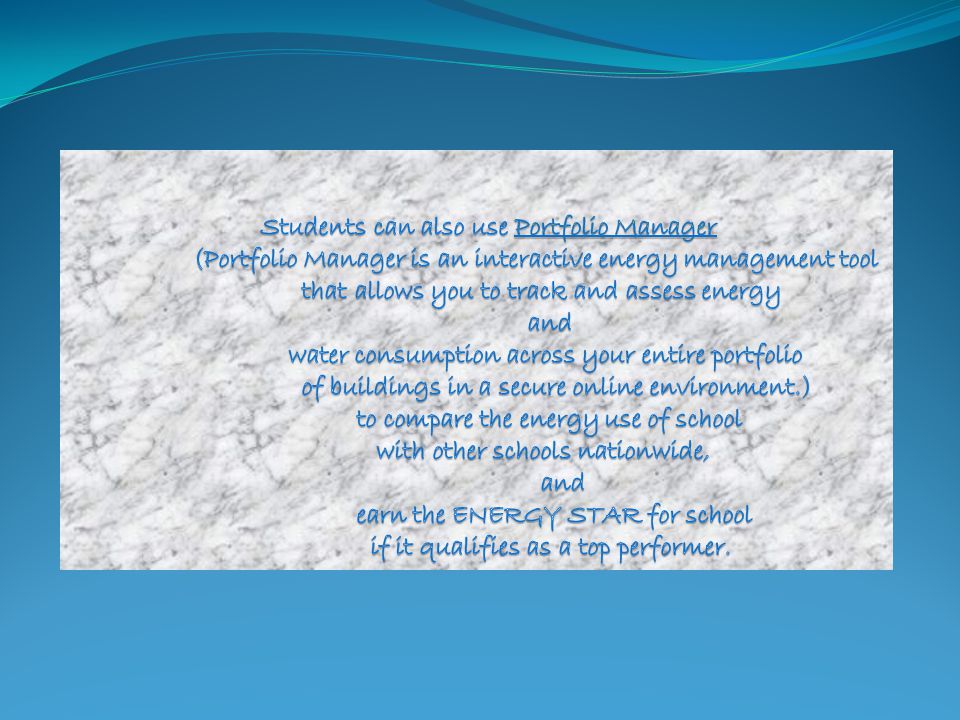 Students can also use Portfolio Manager (Portfolio Manager is an interactive energy management tool that allows you to track and assess energy and water consumption across your entire portfolio of buildings in a secure online environment.) to compare the energy use of school with other schools nationwide, and earn the ENERGY STAR for school if it qualifies as a top performer.